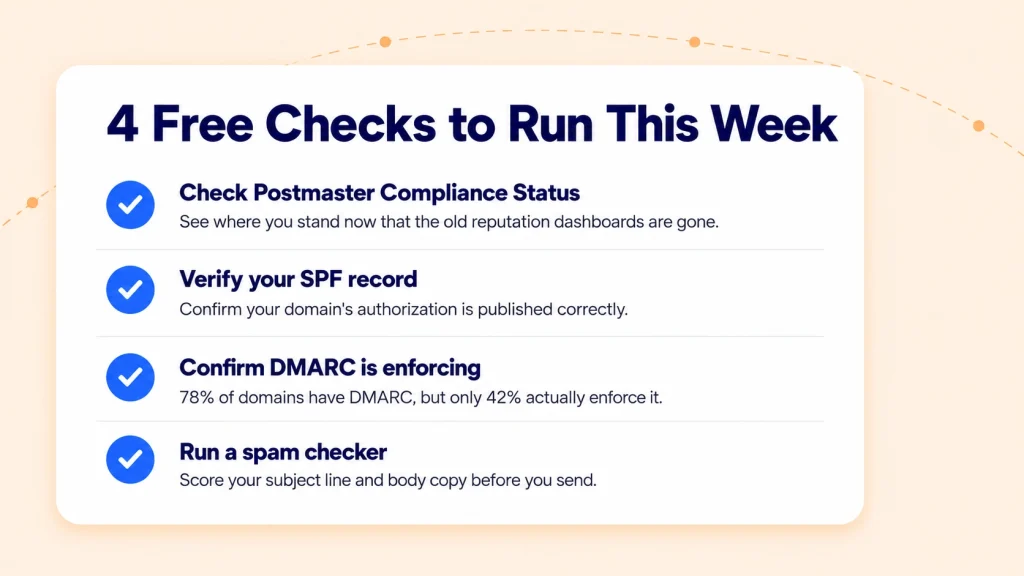 4 Free Checks to Run This Week

Check Postmaster Compliance Status
See where you stand now that the old reputation dashboards are gone.

Verify your SPF record
Confirm your domain's authorization is published correctly.

Confirm DMARC is enforcing
78% of domains have DMARC, but only 42% actually enforce it.

Run a spam checker
Score your subject line and body copy before you send.